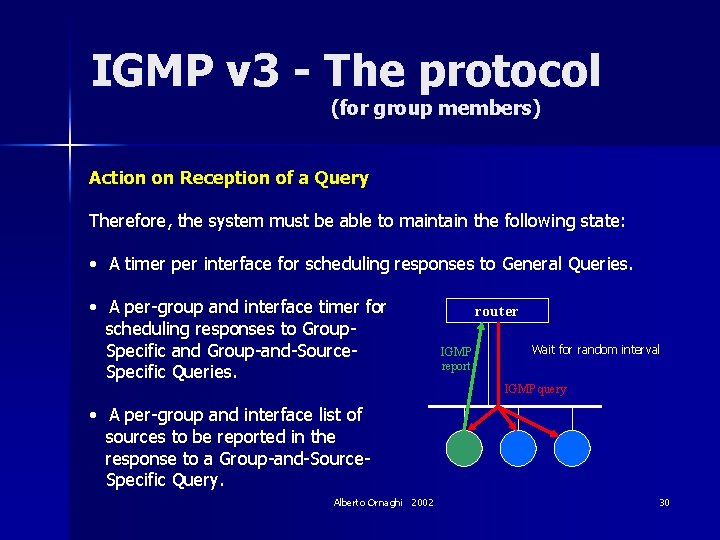 IGMP v3 - The protocol
(for group members)

Action on Reception of a Query

Therefore, the system must be able to maintain the following state:

• A timer per interface for scheduling responses to General Queries.

• A per-group and interface timer for scheduling responses to Group-Specific and Group-and-Source-Specific Queries.

• A per-group and interface list of sources to be reported in the response to a Group-and-Source-Specific Query.

router

IGMP report

Wait for random interval

IGMP query

Alberto Ornaghi 2002

30